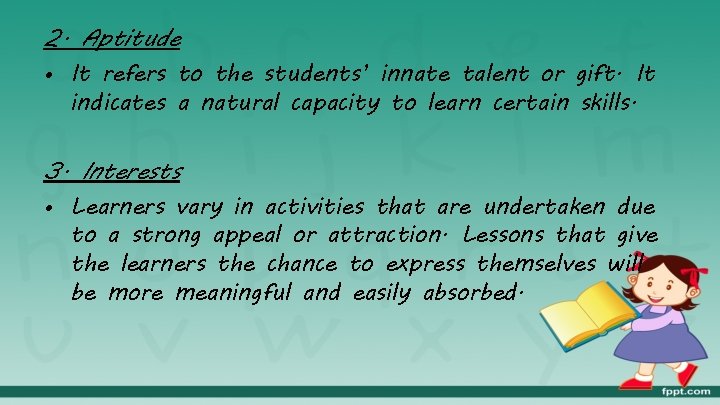 2. Aptitude

• It refers to the students' innate talent or gift. It indicates a natural capacity to learn certain skills.

3. Interests

• Learners vary in activities that are undertaken due to a strong appeal or attraction. Lessons that give the learners the chance to express themselves will be more meaningful and easily absorbed.

fppt.com